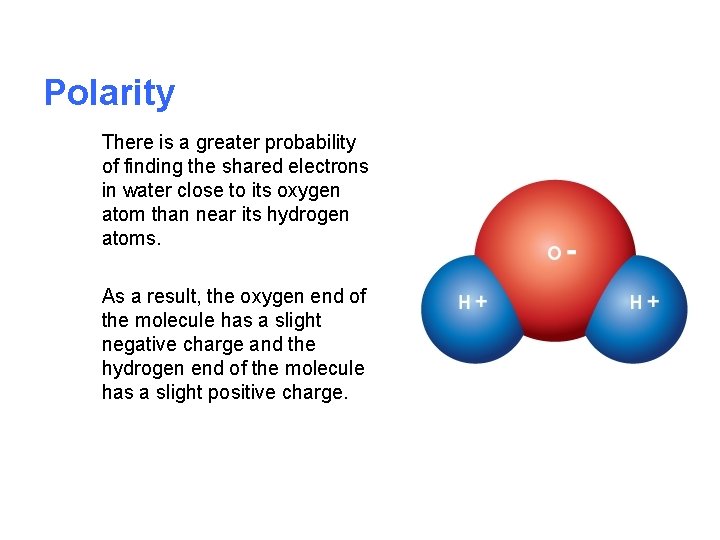 Polarity

There is a greater probability of finding the shared electrons in water close to its oxygen atom than near its hydrogen atoms.

As a result, the oxygen end of the molecule has a slight negative charge and the hydrogen end of the molecule has a slight positive charge.

O -

H +

H +